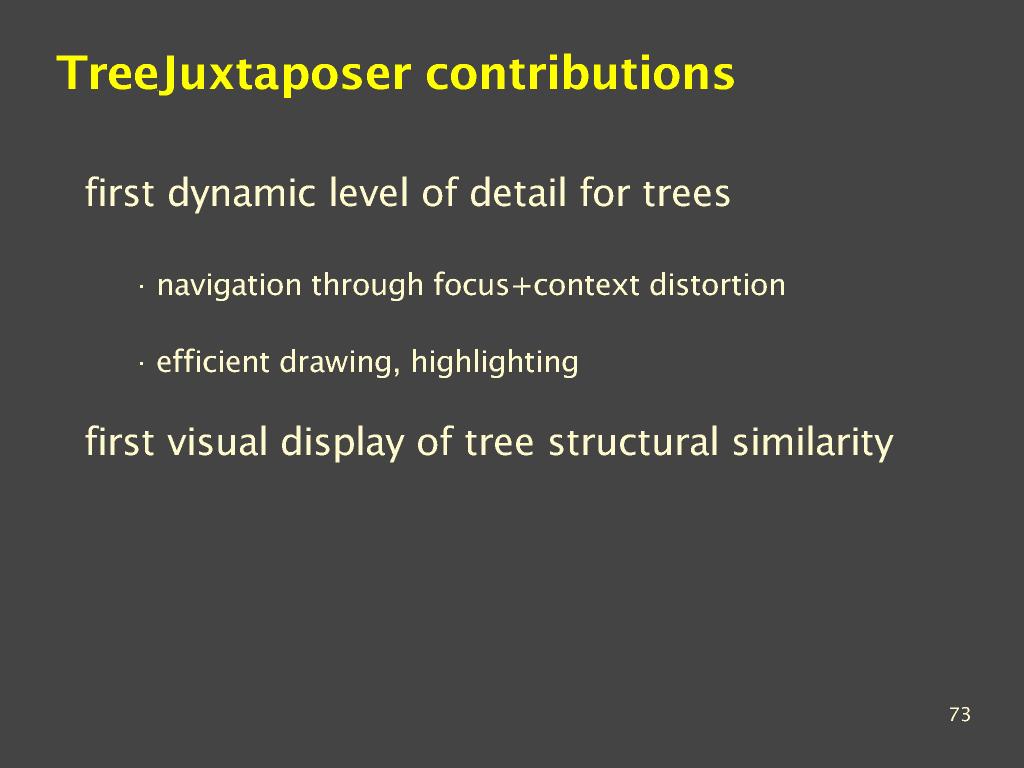 TreeJuxtaposer contributions

first dynamic level of detail for trees

· navigation through focus+context distortion

· efficient drawing, highlighting

first visual display of tree structural similarity

73